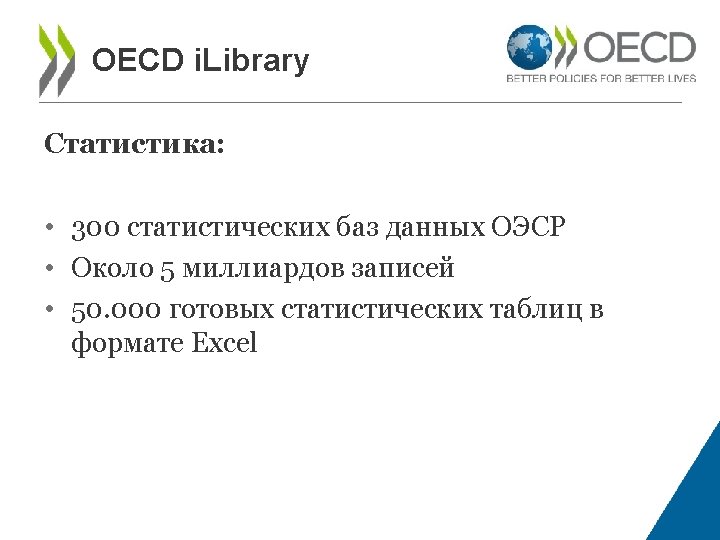 OECD iLibrary

OECD
BETTER POLICIES FOR BETTER LIVES

Статистика:

• 300 статистических баз данных ОЭСР
• Около 5 миллиардов записей
• 50.000 готовых статистических таблиц в формате Excel